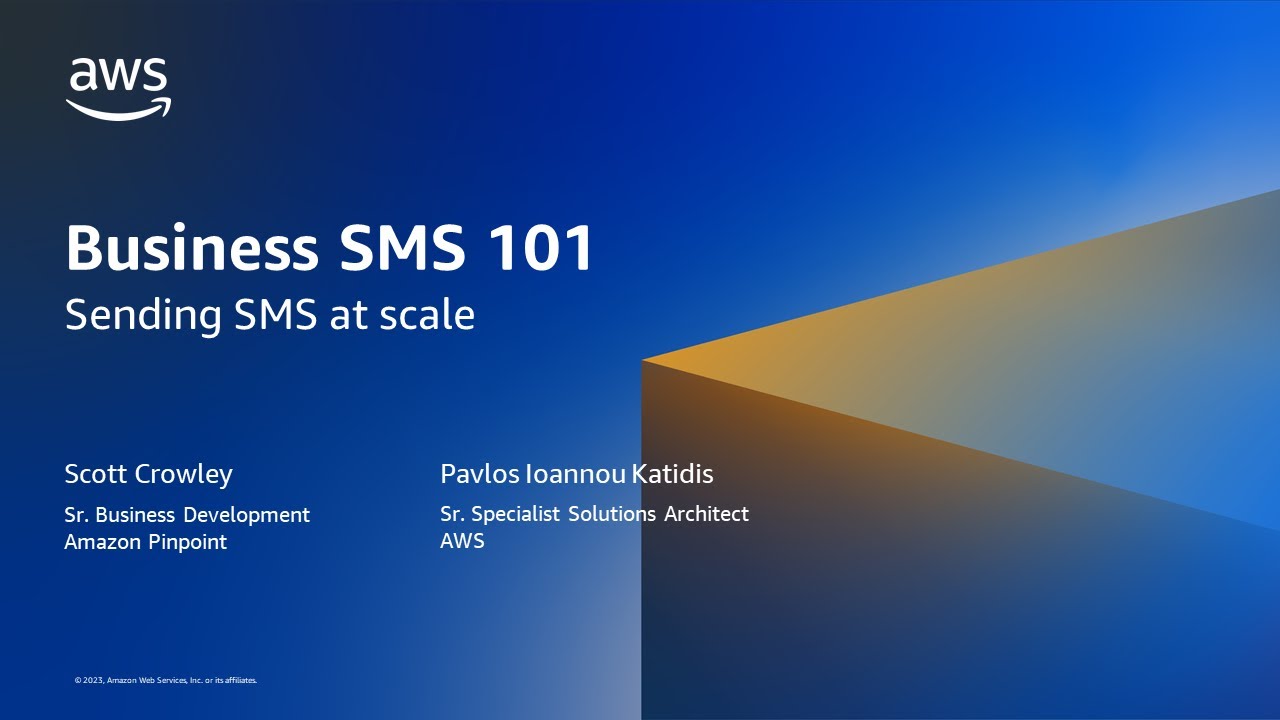 aws

Business SMS 101
Sending SMS at scale

Scott Crowley
Sr. Business Development
Amazon Pinpoint

Pavlos Ioannou Katidis
Sr. Specialist Solutions Architect
AWS

© 2023, Amazon Web Services, Inc. or its affiliates.